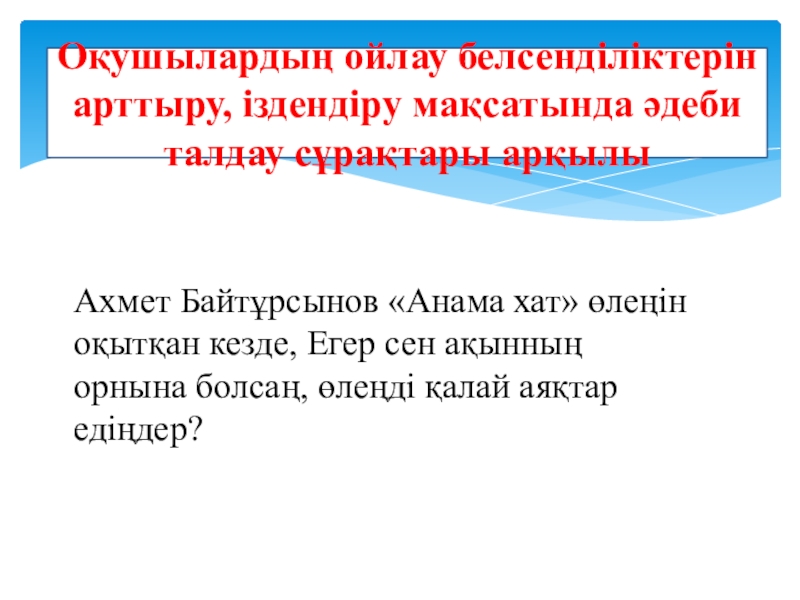 Оқушылардың ойлау белсенділіктерін арттыру, іздендіру мақсатында әдеби талдау сұрақтары арқылы

Ахмет Байтұрсынов «Анама хат» өлеңін оқытқан кезде, Егер сен ақынның орнына болсаң, өлеңді қалай аяқтар едіңдер?